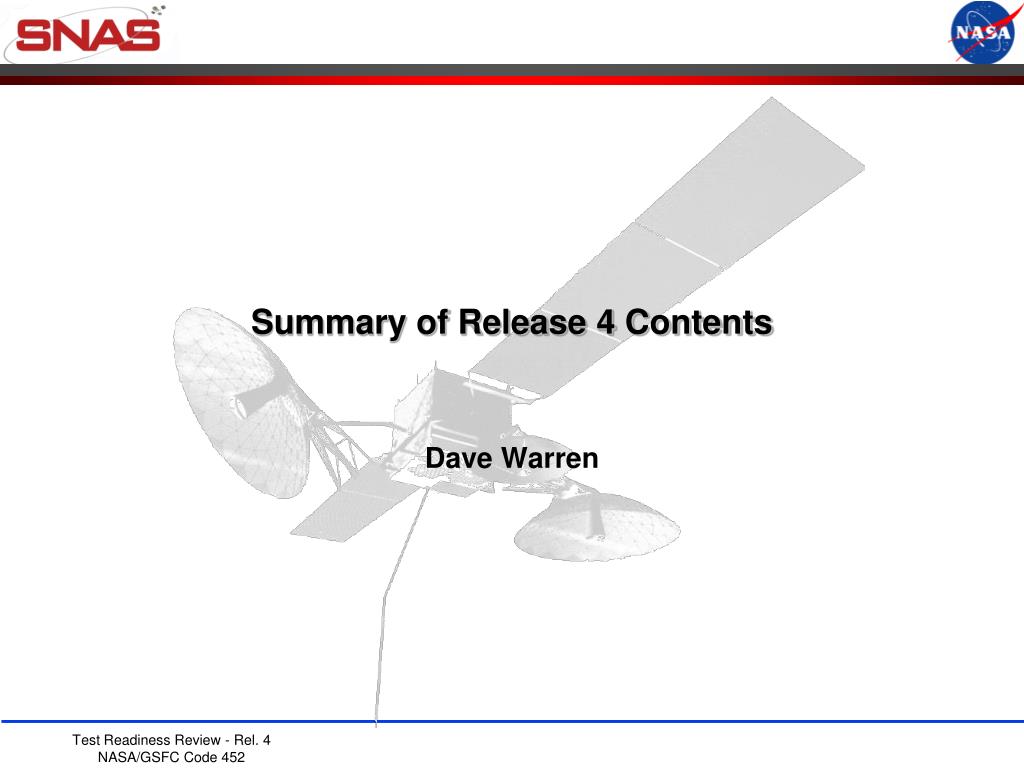 SNAS

NASA

Summary of Release 4 Contents

Dave Warren

Test Readiness Review - Rel. 4
NASA/GSFC Code 452